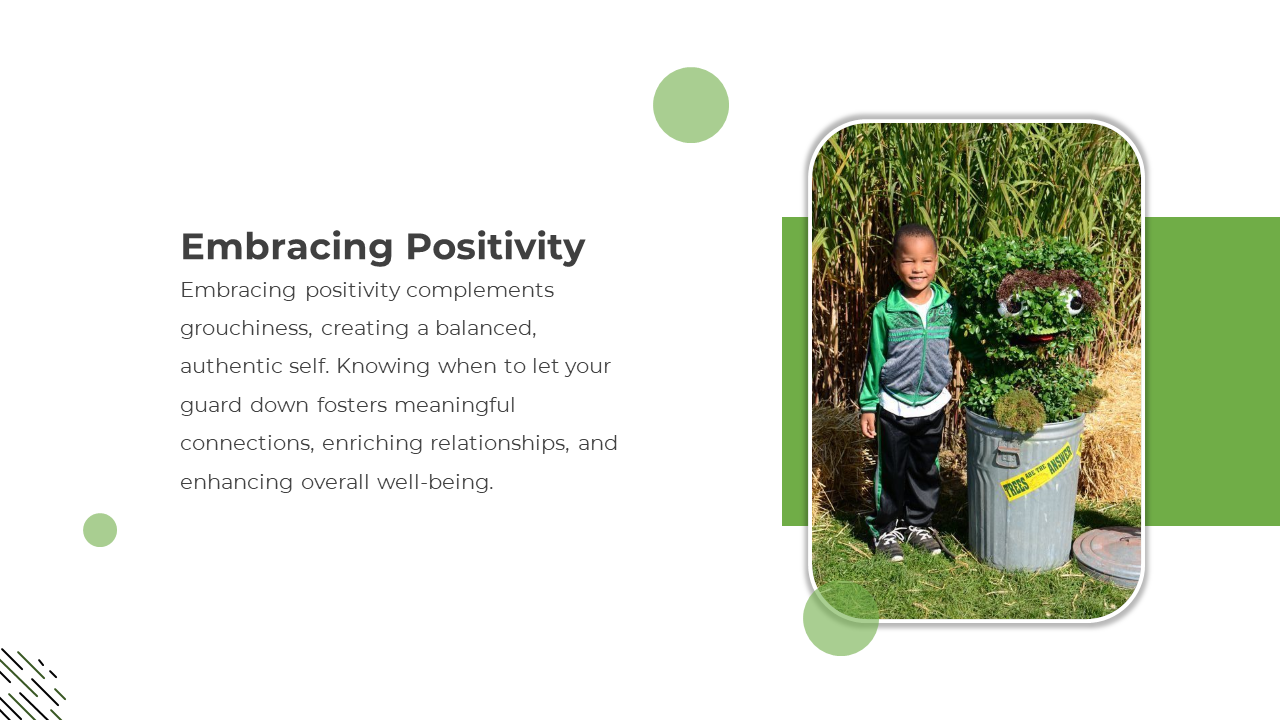 Embracing Positivity

Embracing positivity complements grouchiness, creating a balanced, authentic self. Knowing when to let your guard down fosters meaningful connections, enriching relationships, and enhancing overall well-being.

TREES ARE THE ANSWER